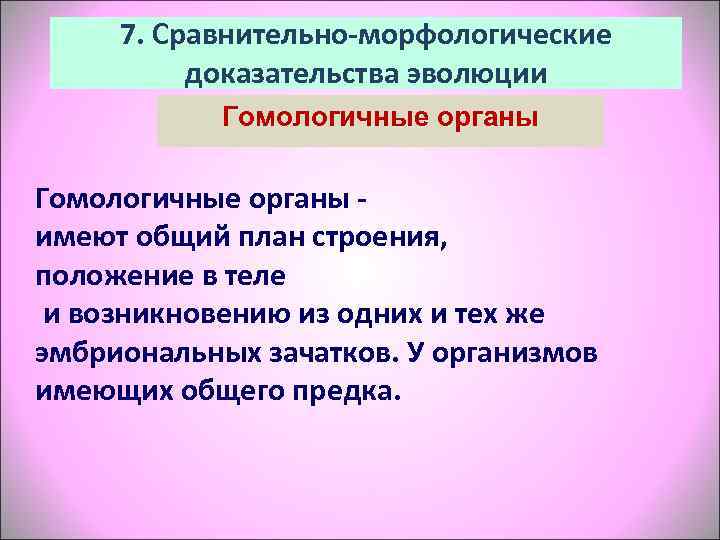 7. Сравнительно-морфологические доказательства эволюции

Гомологичные органы

Гомологичные органы - имеют общий план строения, положение в теле и возникновению из одних и тех же эмбриональных зачатков. У организмов имеющих общего предка.